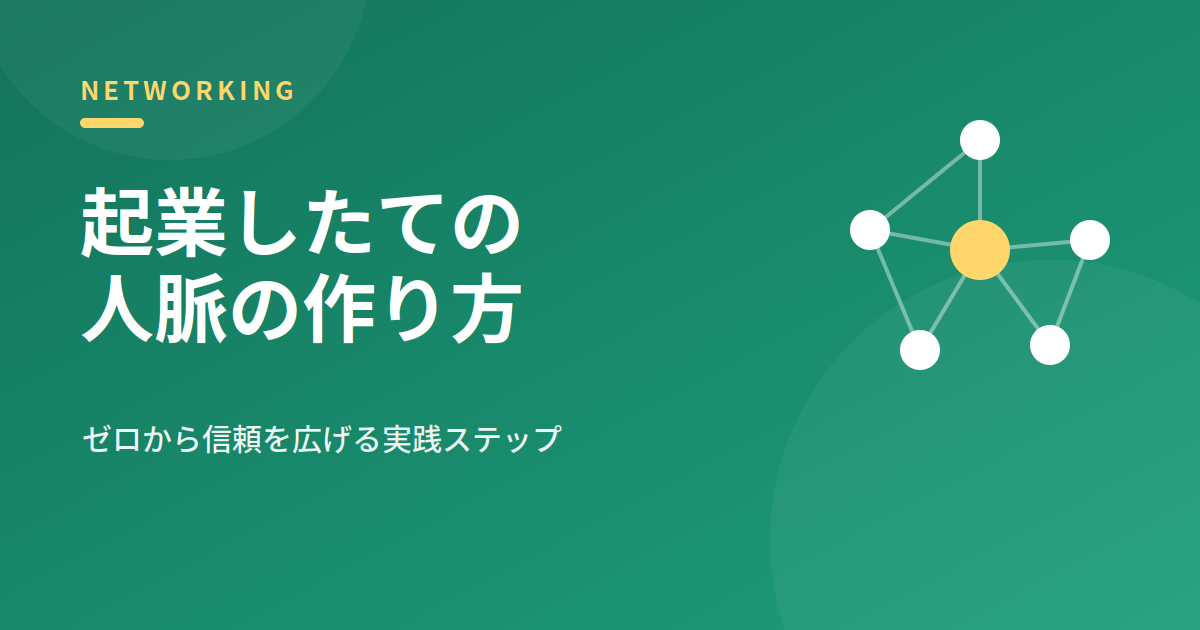 NETWORKING

起業したての人脈の作り方

ゼロから信頼を広げる実践ステップ